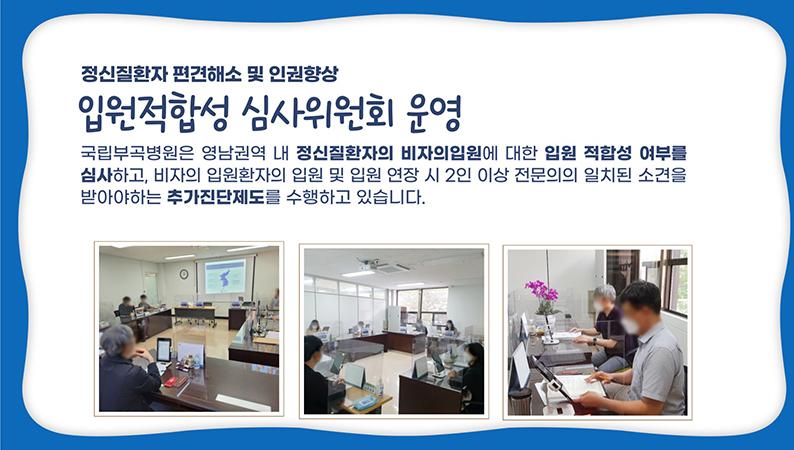 정신질환자 편견해소 및 인권향상

입원적합성 심사위원회 운영

국립부곡병원은 영남권역 내 정신질환자의 비자의입원에 대한 입원 적합성 여부를 심사하고, 비자의 입원환자의 입원 및 입원 연장 시 2인 이상 전문의의 일치된 소견을 받아야하는 추가진단제도를 수행하고 있습니다.